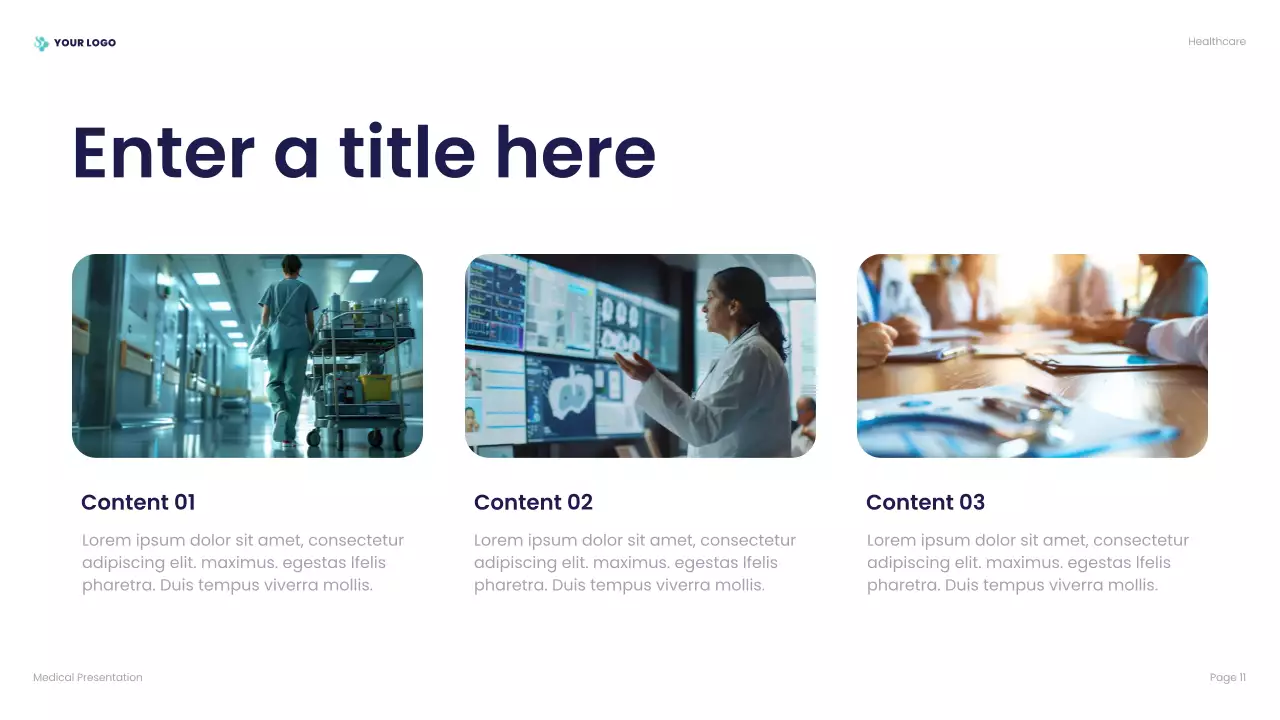 YOUR LOGO

Healthcare

Enter a title here

Content 01

Lorem ipsum dolor sit amet, consectetur adipiscing elit. maximus. egestas lfelis pharetra. Duis tempus viverra mollis.

Content 02

Lorem ipsum dolor sit amet, consectetur adipiscing elit. maximus. egestas lfelis pharetra. Duis tempus viverra mollis.

Content 03

Lorem ipsum dolor sit amet, consectetur adipiscing elit. maximus. egestas lfelis pharetra. Duis tempus viverra mollis.

Medical Presentation

Page 11